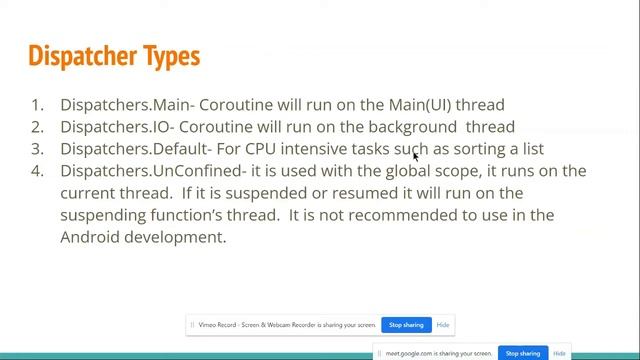 Dispatcher Types

1. Dispatchers.Main- Coroutine will run on the Main(UI) thread
2. Dispatchers.IO- Coroutine will run on the background thread
3. Dispatchers.Default- For CPU intensive tasks such as sorting a list
4. Dispatchers.UnConfined- it is used with the global scope, it runs on the current thread. If it is suspended or resumed it will run on the suspending function's thread. It is not recommended to use in the Android development.

Vimeo Record - Screen & Webcam Recorder is sharing your screen. Stop sharing Hide

meet.google.com is sharing your screen. Stop sharing Hide